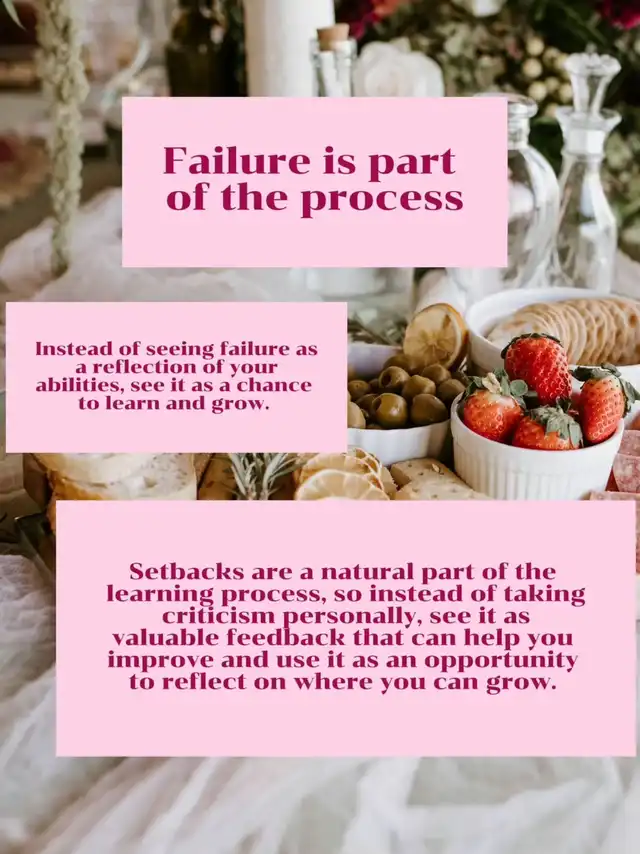 Failure is part of the process

Instead of seeing failure as a reflection of your abilities, see it as a chance to learn and grow.

Setbacks are a natural part of the learning process, so instead of taking criticism personally, see it as valuable feedback that can help you improve and use it as an opportunity to reflect on where you can grow.